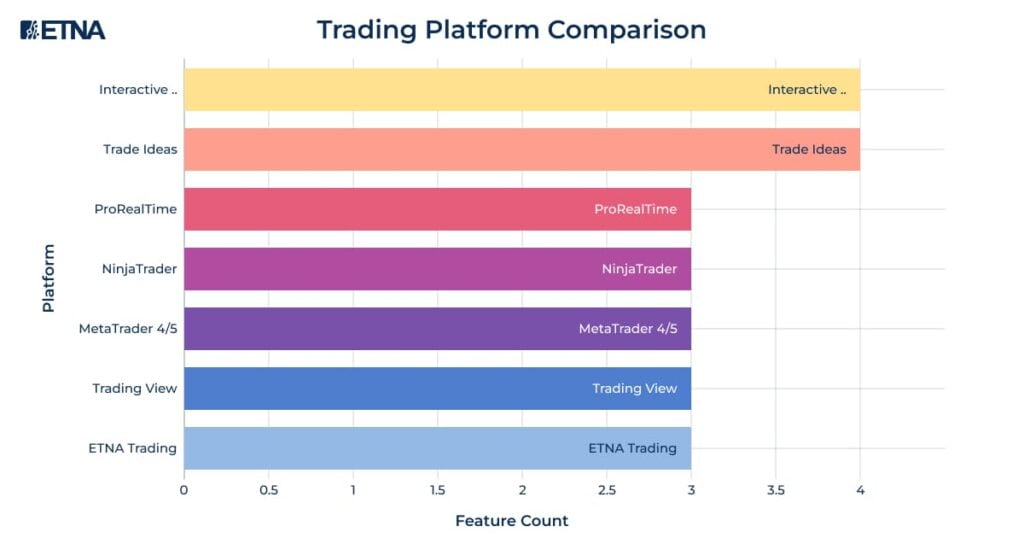 ETNA

Trading Platform Comparison

Platform

Interactive ..
Trade Ideas
ProRealTime
NinjaTrader
MetaTrader 4/5
Trading View
ETNA Trading

Interactive ..
Trade Ideas
ProRealTime
NinjaTrader
MetaTrader 4/5
Trading View
ETNA Trading

0 0.5 1 1.5 2 2.5 3 3.5 4

Feature Count